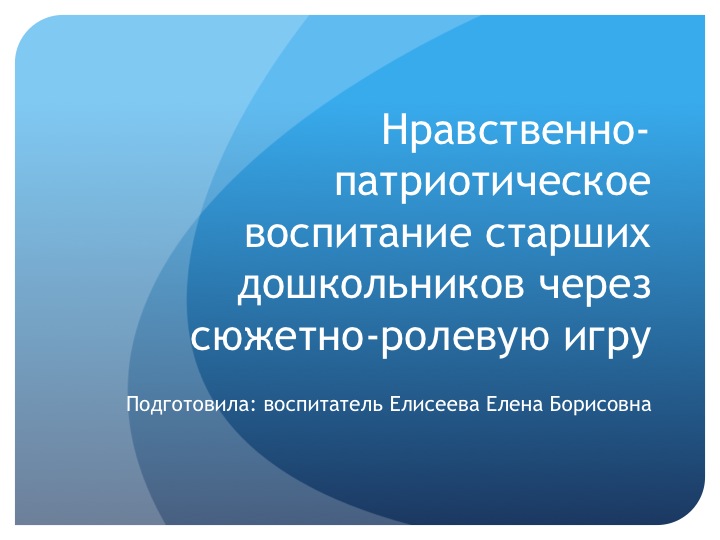 Нравственно-патриотическое воспитание старших дошкольников через сюжетно-ролевую игру

Подготовила: воспитатель Елисеева Елена Борисовна